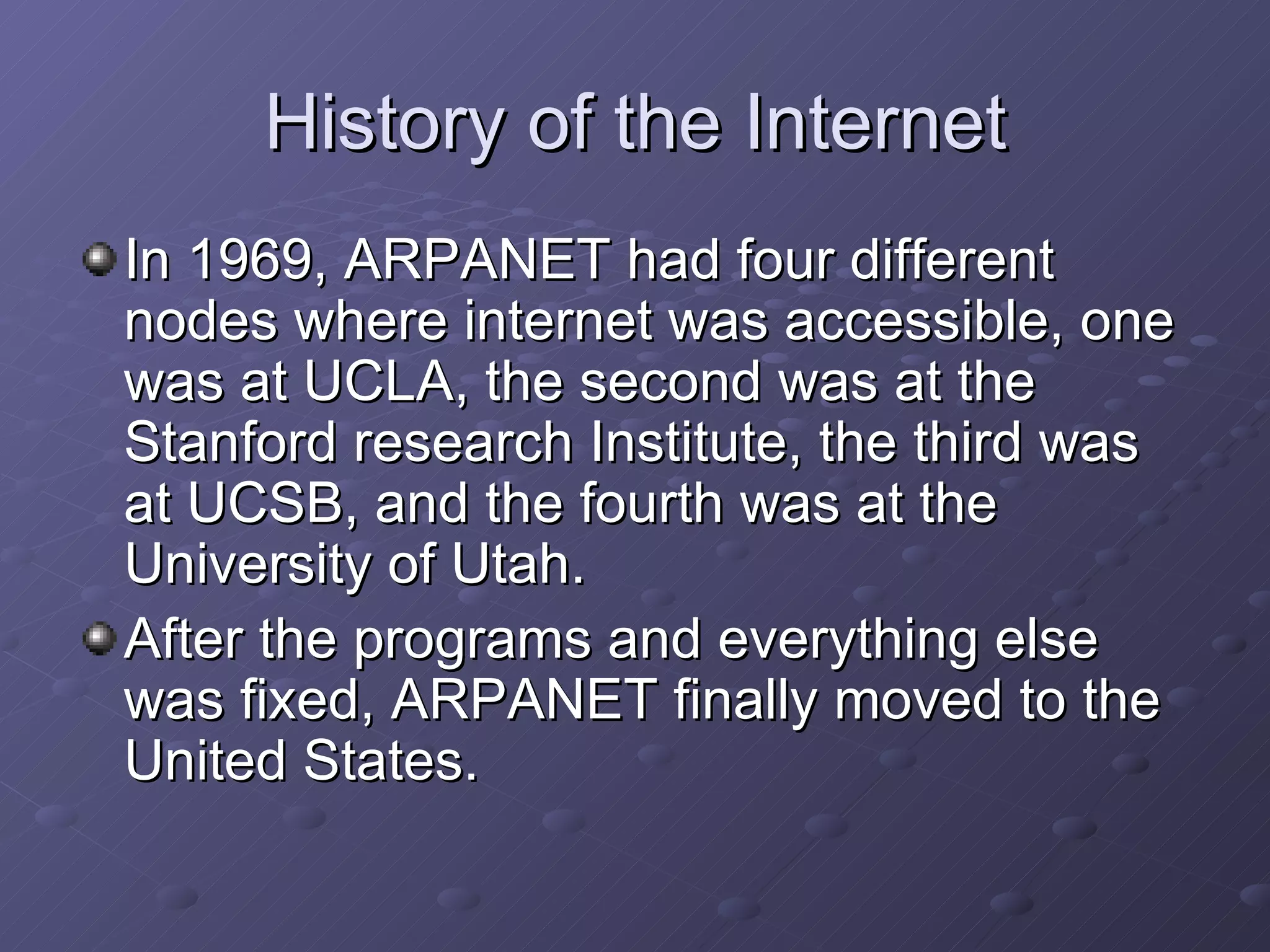 History of the Internet

In 1969, ARPANET had four different nodes where internet was accessible, one was at UCLA, the second was at the Stanford research Institute, the third was at UCSB, and the fourth was at the University of Utah.

After the programs and everything else was fixed, ARPANET finally moved to the United States.